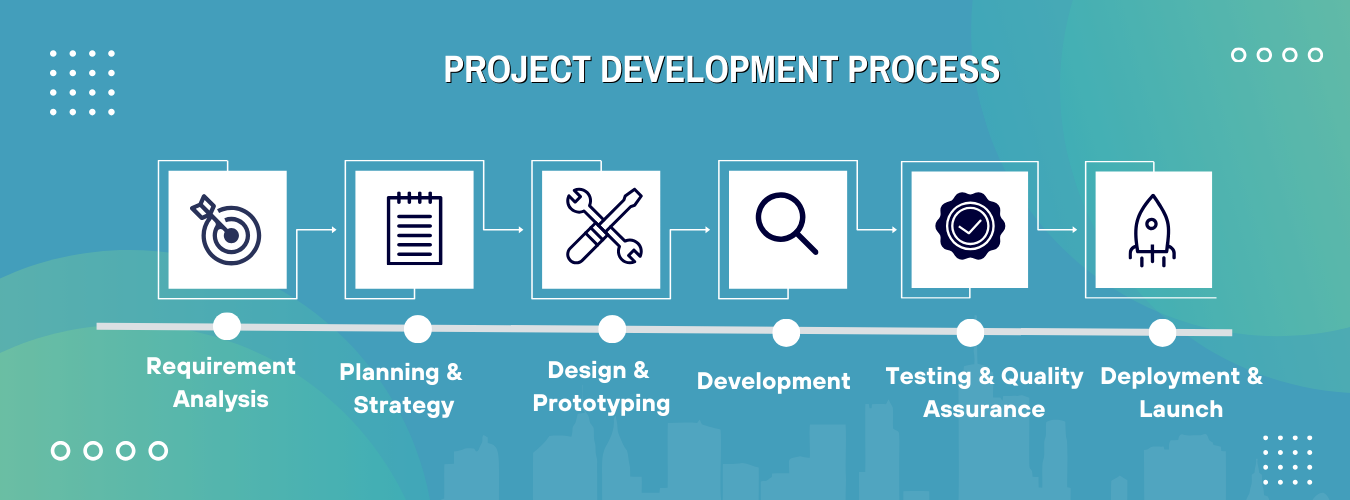 PROJECT DEVELOPMENT PROCESS

Requirement Analysis

Planning & Strategy

Design & Prototyping

Development

Testing & Quality Assurance

Deployment & Launch